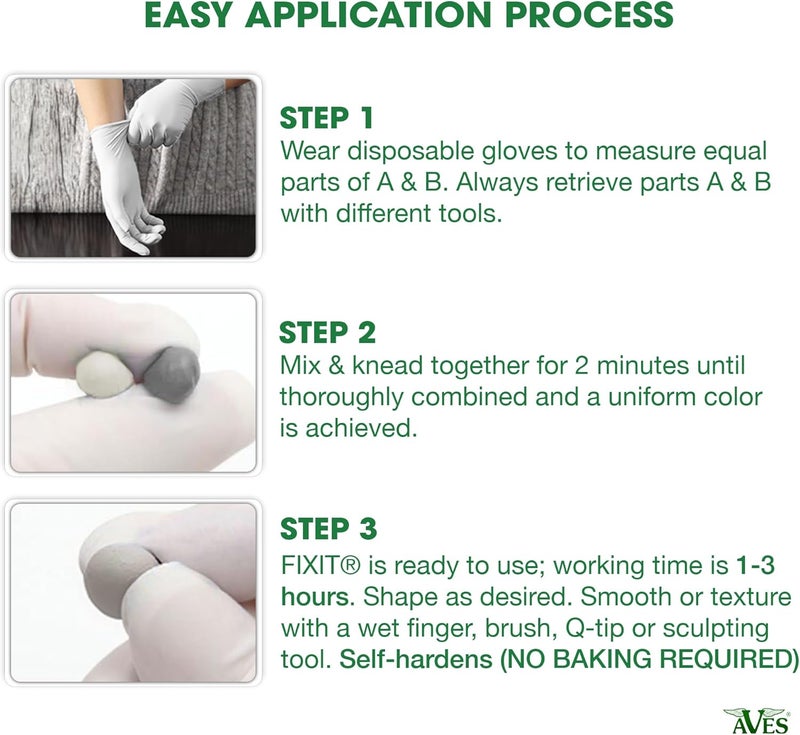 EASY APPLICATION PROCESS

STEP 1
Wear disposable gloves to measure equal parts of A & B. Always retrieve parts A & B with different tools.

STEP 2
Mix & knead together for 2 minutes until thoroughly combined and a uniform color is achieved.

STEP 3
FIXIT® is ready to use; working time is 1-3 hours. Shape as desired. Smooth or texture with a wet finger, brush, Q-tip or sculpting tool. Self-hardens (NO BAKING REQUIRED)

AVES®